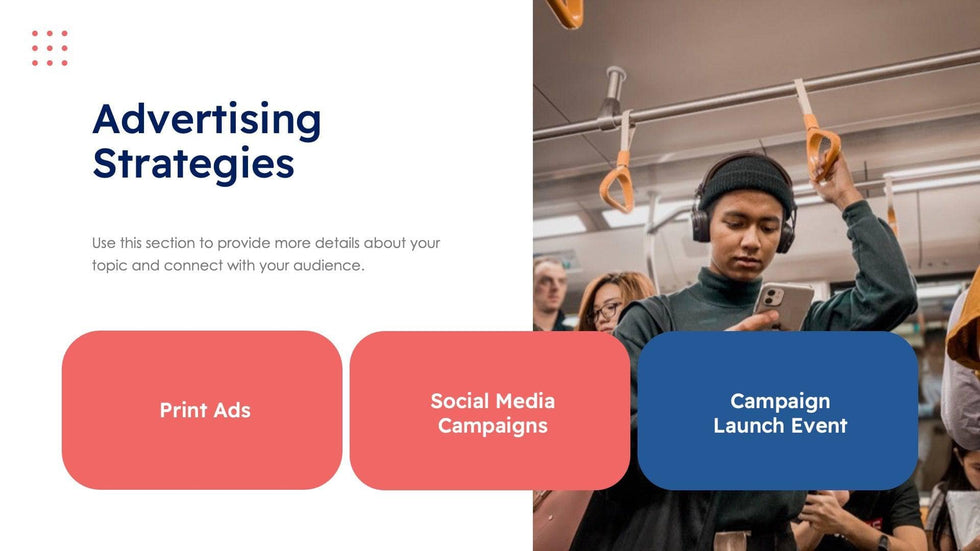 Advertising Strategies

Use this section to provide more details about your topic and connect with your audience.

Print Ads

Social Media Campaigns

Campaign Launch Event